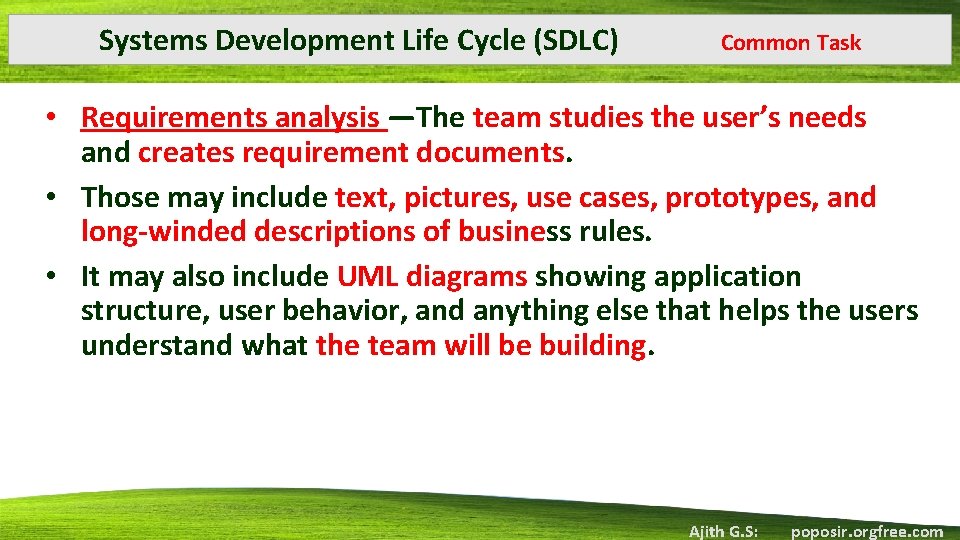 Systems Development Life Cycle (SDLC)
Common Task

• Requirements analysis —The team studies the user's needs and creates requirement documents.
• Those may include text, pictures, use cases, prototypes, and long-winded descriptions of business rules.
• It may also include UML diagrams showing application structure, user behavior, and anything else that helps the users understand what the team will be building.

Ajith G.S: poposir.orgfree.com